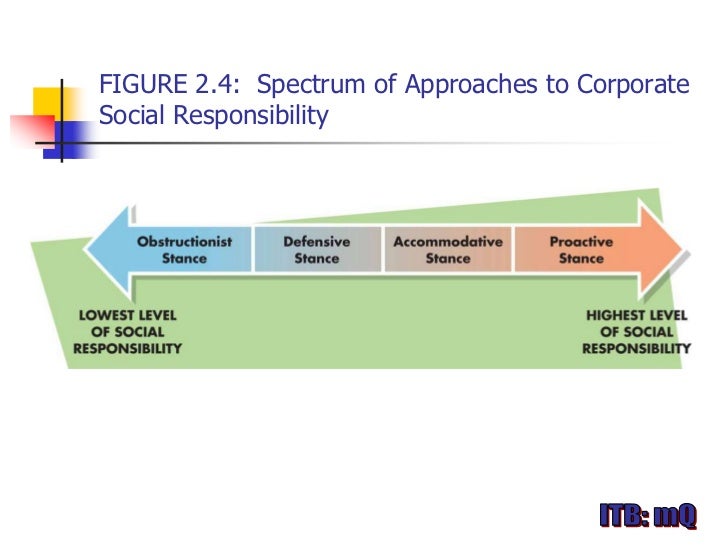 FIGURE 2.4: Spectrum of Approaches to Corporate Social Responsibility

Obstructionist Stance

Defensive Stance

Accommodative Stance

Proactive Stance

LOWEST LEVEL OF SOCIAL RESPONSIBILITY

HIGHEST LEVEL OF SOCIAL RESPONSIBILITY

ITB: mQ